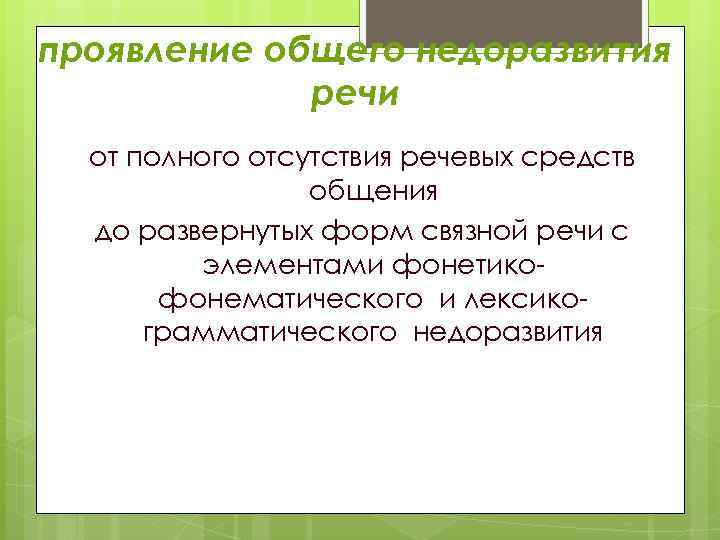 проявление общего недоразвития речи

от полного отсутствия речевых средств общения

до развернутых форм связной речи с элементами фонетико-фонематического и лексико-грамматического недоразвития